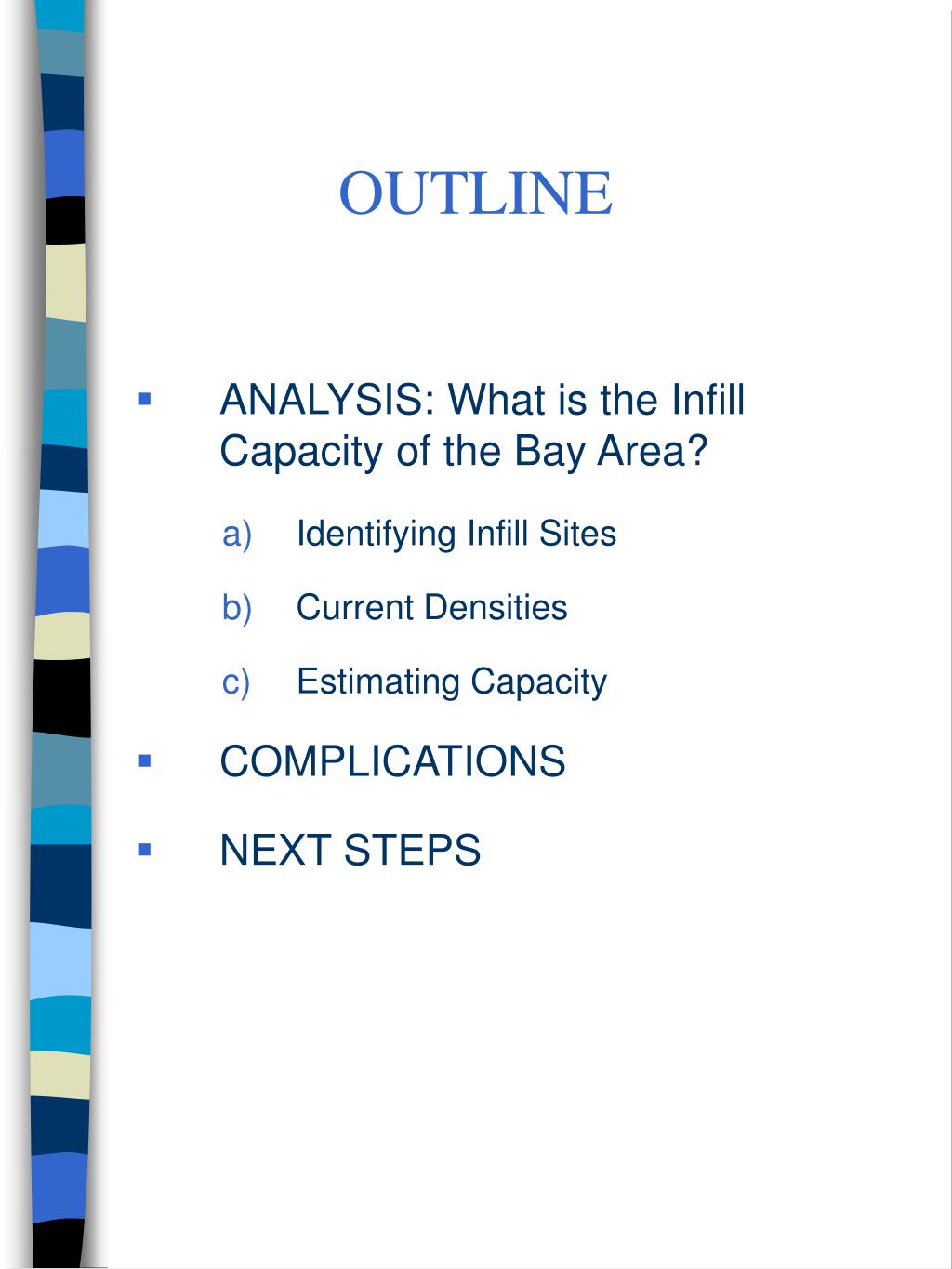 OUTLINE

▪ ANALYSIS: What is the Infill Capacity of the Bay Area?

a) Identifying Infill Sites

b) Current Densities

c) Estimating Capacity

▪ COMPLICATIONS

▪ NEXT STEPS